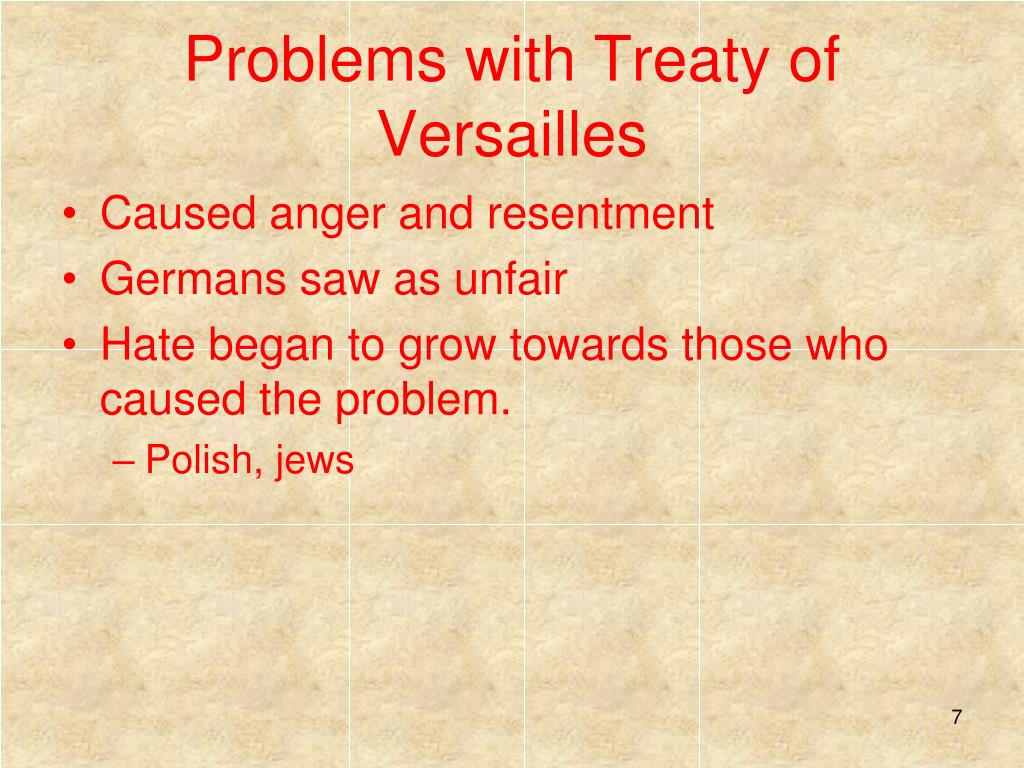 Problems with Treaty of Versailles

• Caused anger and resentment
• Germans saw as unfair
• Hate began to grow towards those who caused the problem.
– Polish, jews

7